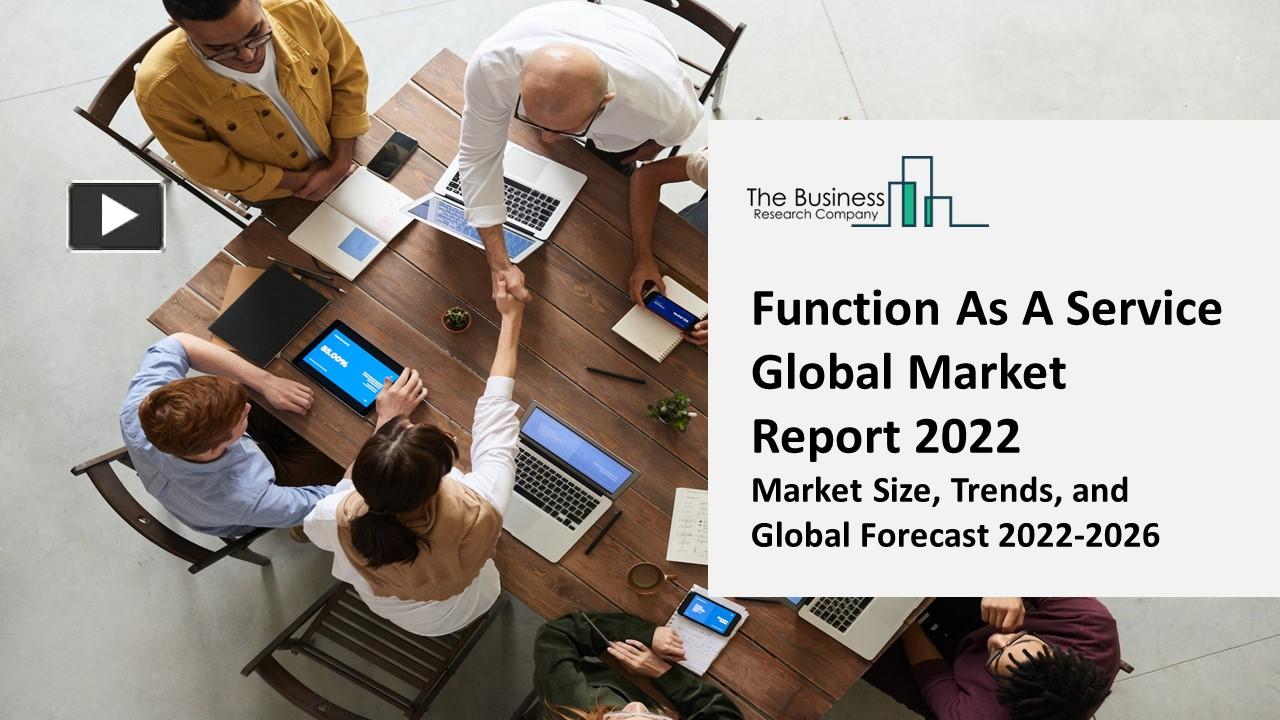 The Business
Research Company

Function As A Service Global Market Report 2022

Market Size, Trends, and Global Forecast 2022-2026